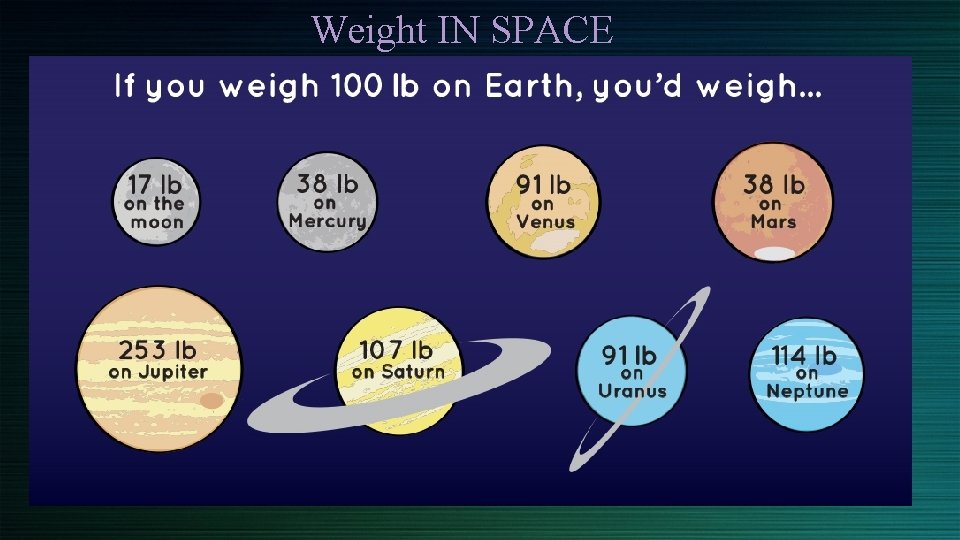 Weight IN SPACE

If you weigh 100 lb on Earth, you'd weigh...

17 lb on the moon

38 lb on Mercury

91 lb on Venus

38 lb on Mars

253 lb on Jupiter

107 lb on Saturn

91 lb on Uranus

114 lb on Neptune